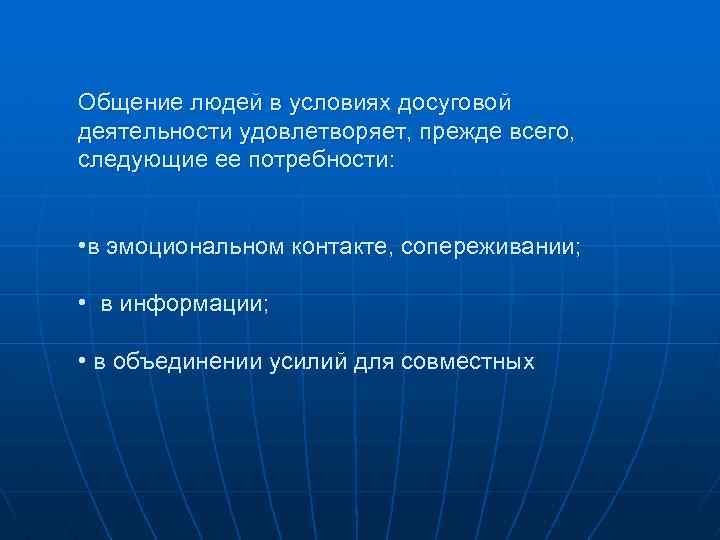 Общение людей в условиях досуговой деятельности удовлетворяет, прежде всего, следующие ее потребности:

•в эмоциональном контакте, сопереживании;

• в информации;

• в объединении усилий для совместных